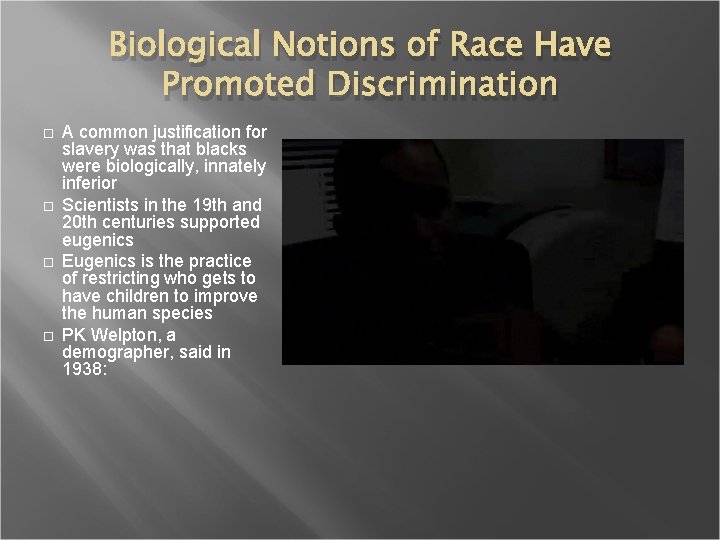 Biological Notions of Race Have Promoted Discrimination

□ A common justification for slavery was that blacks were biologically, innately inferior

□ Scientists in the 19th and 20th centuries supported eugenics

□ Eugenics is the practice of restricting who gets to have children to improve the human species

□ PK Welpton, a demographer, said in 1938: